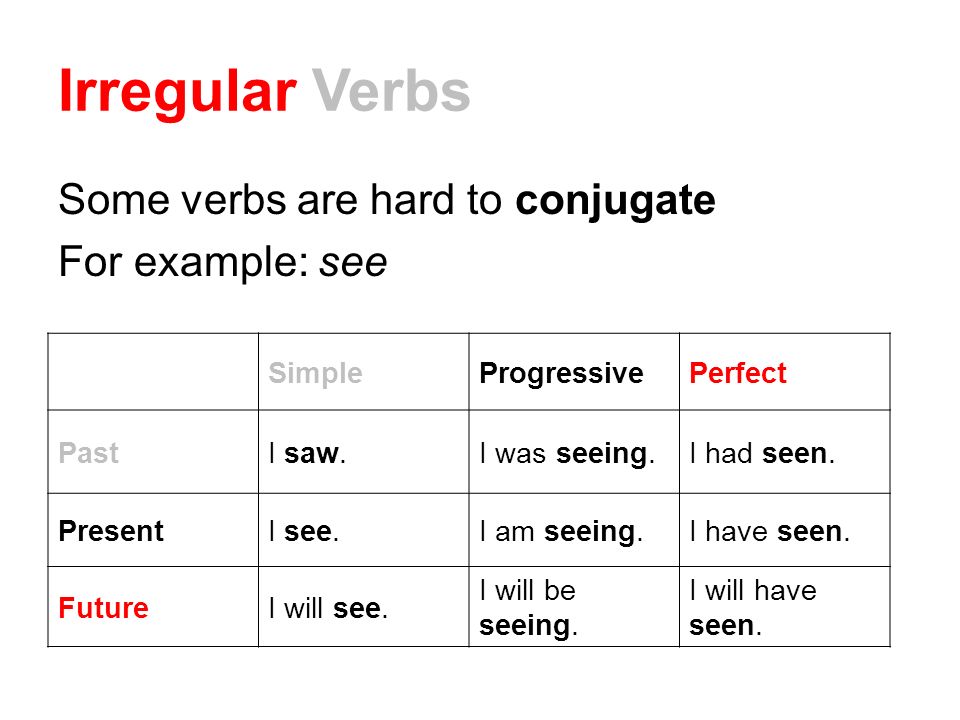 Irregular Verbs

Some verbs are hard to conjugate
For example: see

| | Simple | Progressive | Perfect |
|---|---|---|---|
| Past | I saw. | I was seeing. | I had seen. |
| Present | I see. | I am seeing. | I have seen. |
| Future | I will see. | I will be seeing. | I will have seen. |